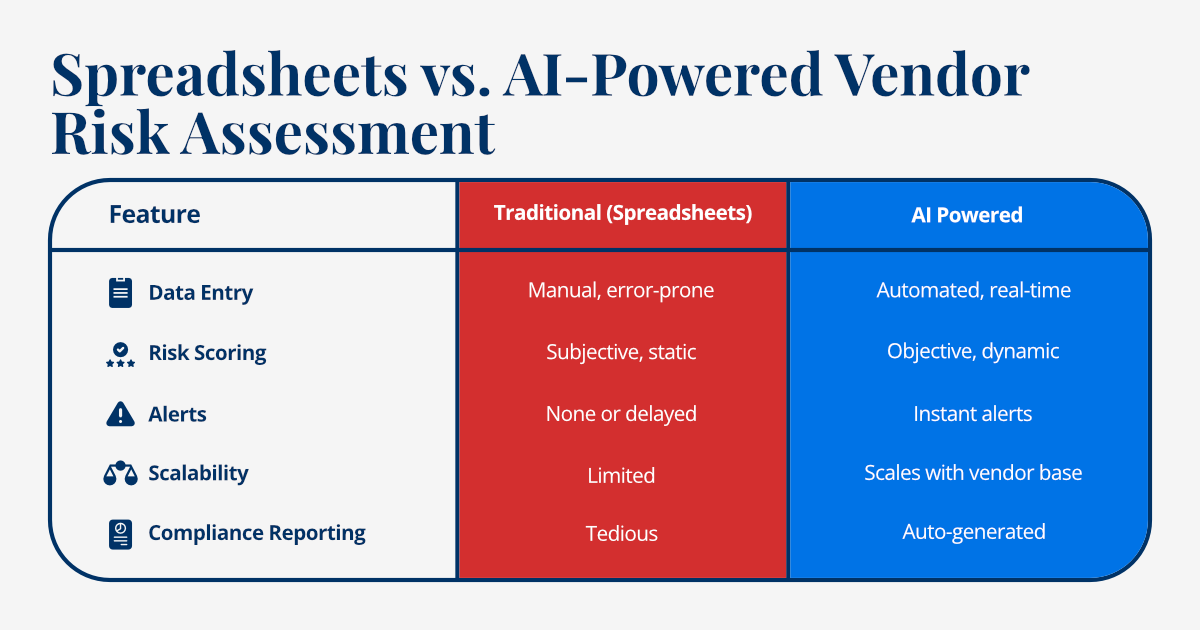 Spreadsheets vs. AI-Powered Vendor Risk Assessment

| Feature | Traditional (Spreadsheets) | AI Powered |
|---|---|---|
| Data Entry | Manual, error-prone | Automated, real-time |
| Risk Scoring | Subjective, static | Objective, dynamic |
| Alerts | None or delayed | Instant alerts |
| Scalability | Limited | Scales with vendor base |
| Compliance Reporting | Tedious | Auto-generated |